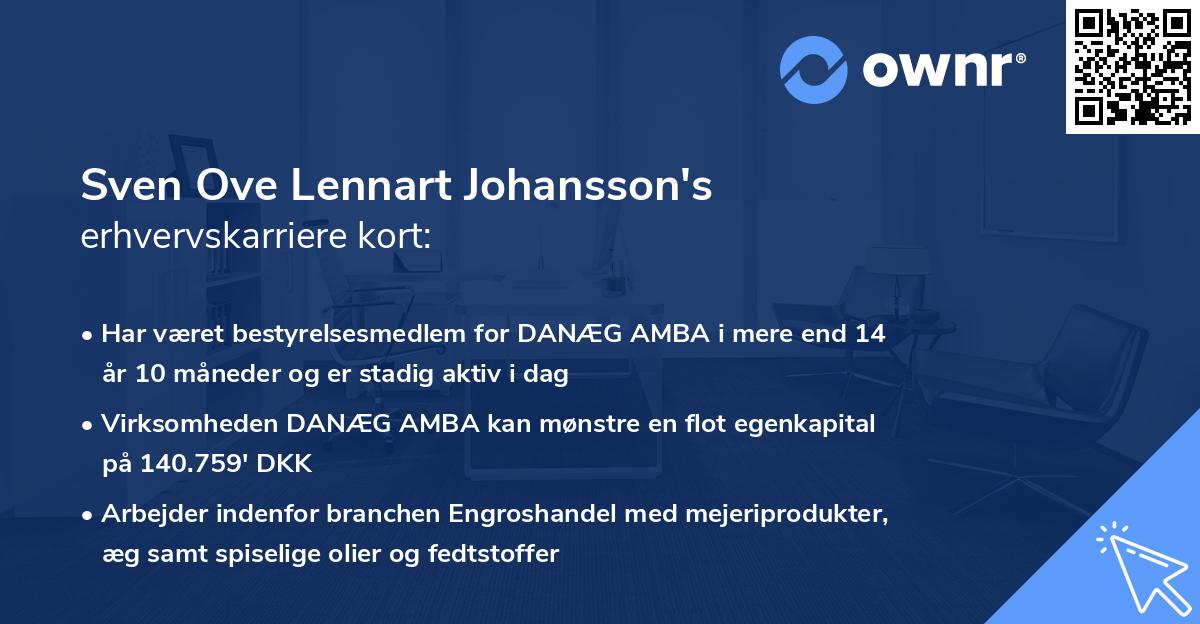 ownr®

Sven Ove Lennart Johansson's
erhvervskarriere kort:

• Har været bestyrelsesmedlem for DANÆG AMBA i mere end 14 år 10 måneder og er stadig aktiv i dag

• Virksomheden DANÆG AMBA kan mønstre en flot egenkapital på 140.759' DKK

• Arbejder indenfor branchen Engroshandel med mejeriprodukter, æg samt spiselige olier og fedtstoffer